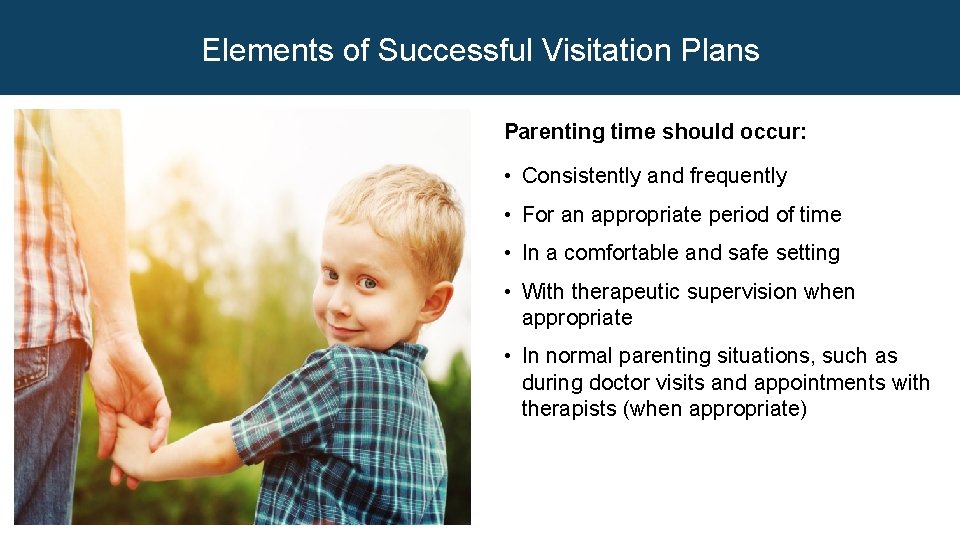 Elements of Successful Visitation Plans

Parenting time should occur:

• Consistently and frequently
• For an appropriate period of time
• In a comfortable and safe setting
• With therapeutic supervision when appropriate
• In normal parenting situations, such as during doctor visits and appointments with therapists (when appropriate)